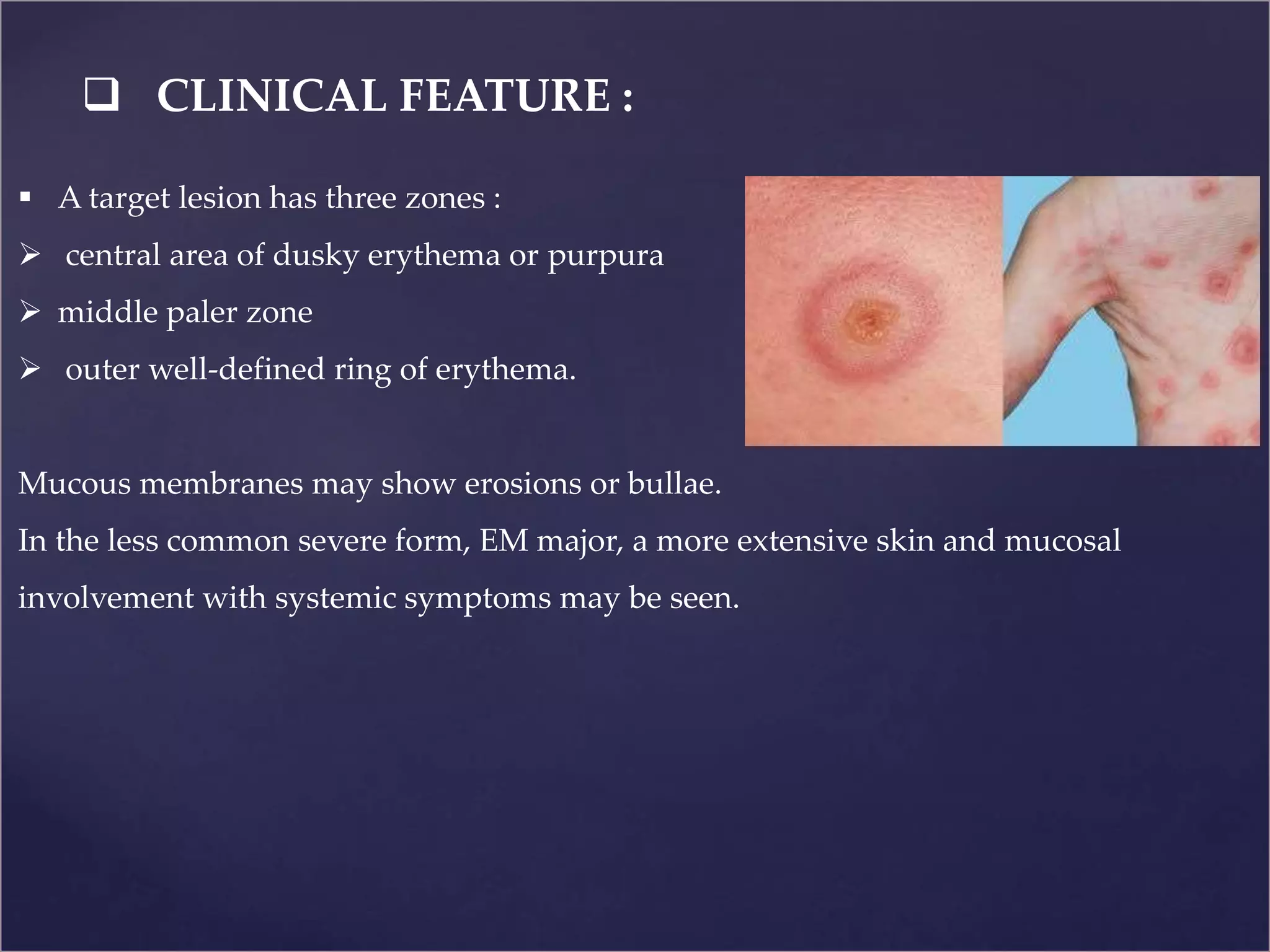 ❑ CLINICAL FEATURE :

▪ A target lesion has three zones :
➢ central area of dusky erythema or purpura
➢ middle paler zone
➢ outer well-defined ring of erythema.

Mucous membranes may show erosions or bullae.
In the less common severe form, EM major, a more extensive skin and mucosal involvement with systemic symptoms may be seen.